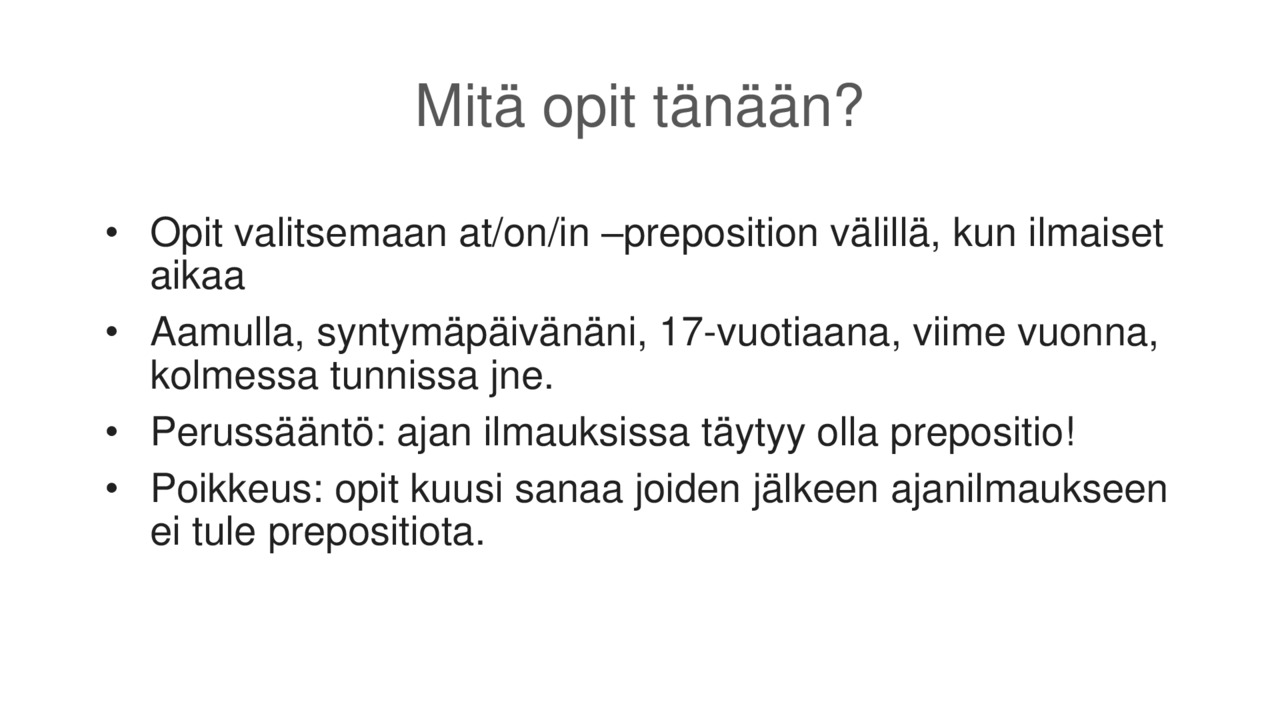 Mitä opit tänään?

• Opit valitsemaan at/on/in –preposition välillä, kun ilmaiset aikaa
• Aamulla, syntymäpäivänäni, 17-vuotiaana, viime vuonna, kolmessa tunnissa jne.
• Perussääntö: ajan ilmauksissa täytyy olla prepositio!
• Poikkeus: opit kuusi sanaa joiden jälkeen ajanilmaukseen ei tule prepositiota.